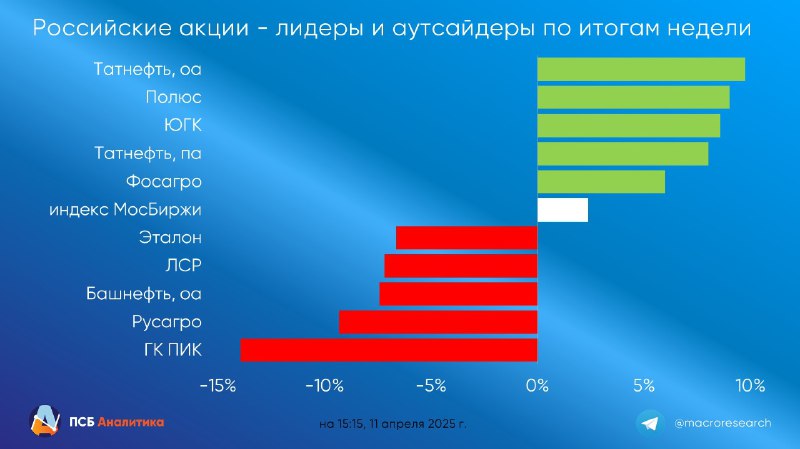 Российские акции - лидеры и аутсайдеры по итогам недели

Татнефть, оа
Полюс
ЮГК
Татнефть, па
Фосагро
индекс МосБиржи
Эталон
ЛСР
Башнефть, оа
Русагро
ГК ПИК

-15% -10% -5% 0% 5% 10%

ПСБ Аналитика

на 15:15, 11 апреля 2025 г.

@macroresearch